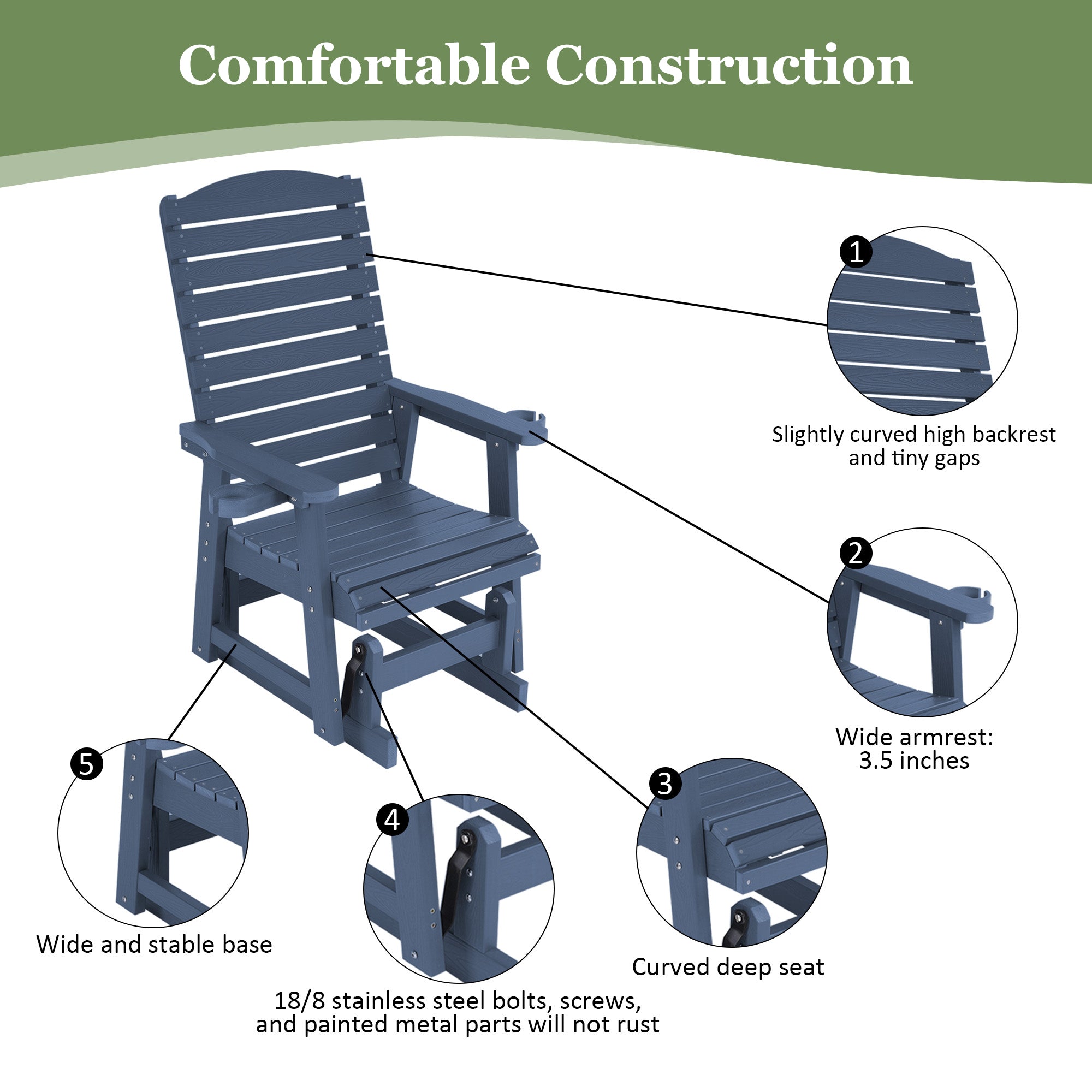 Comfortable Construction

1

Slightly curved high backrest and tiny gaps

2

Wide armrest: 3.5 inches

3

Curved deep seat

4

18/8 stainless steel bolts, screws, and painted metal parts will not rust

5

Wide and stable base